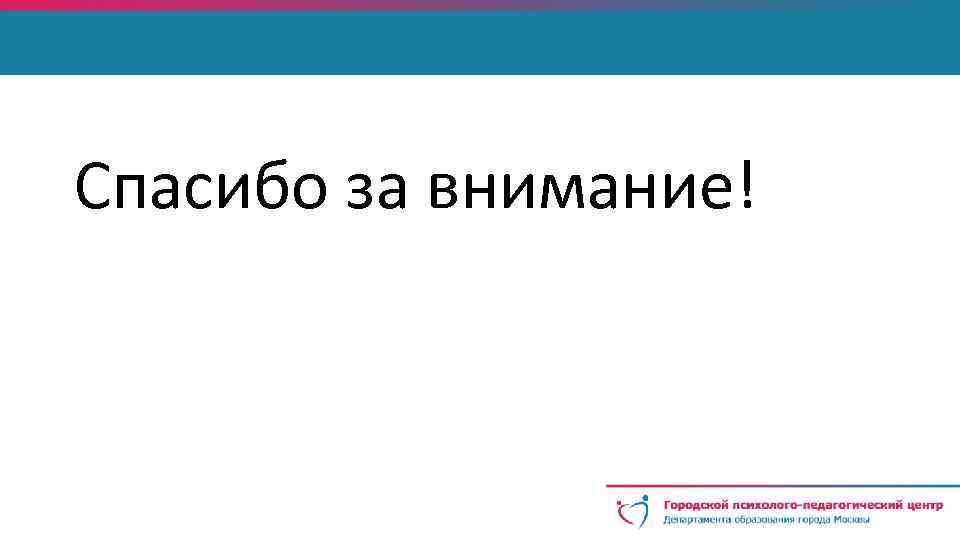 Спасибо за внимание!

Городской психолого-педагогический центр
Департамента образования города Москвы